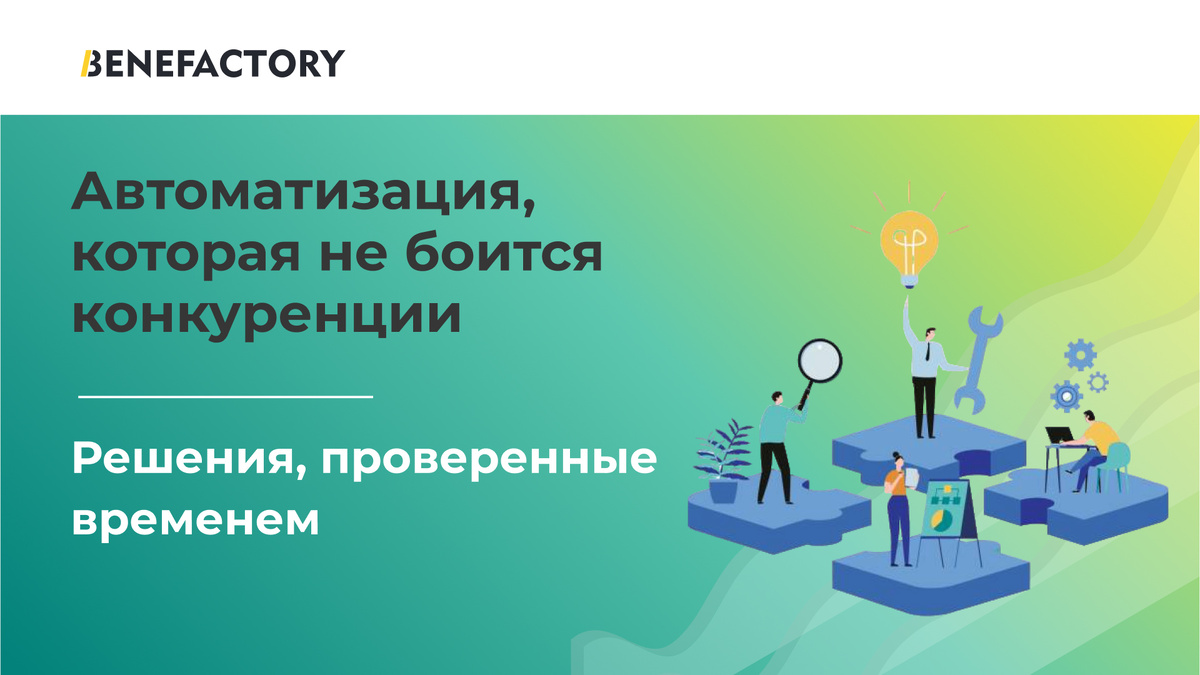 BENEFACTORY

Автоматизация, которая не боится конкуренции

Решения, проверенные временем